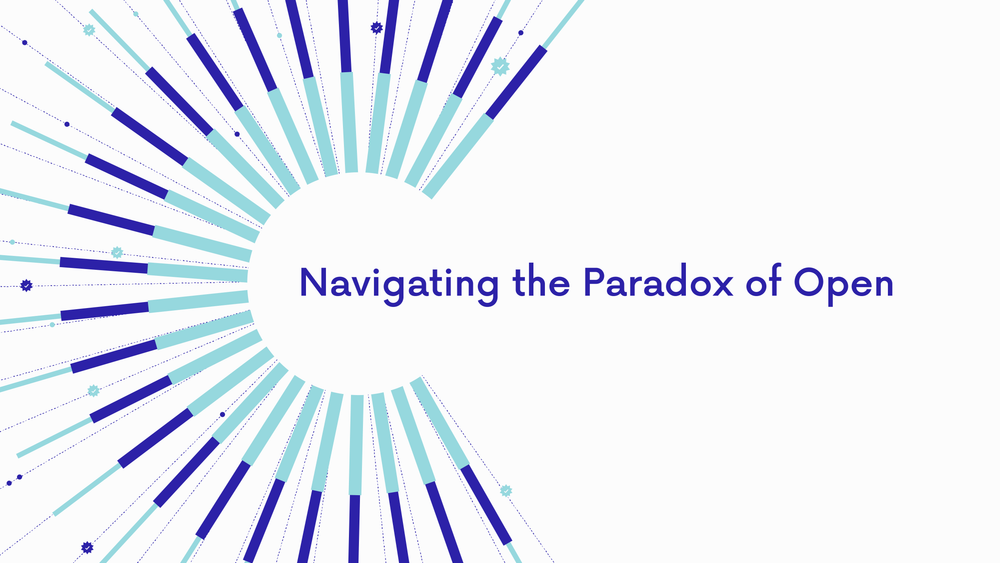 Navigating the Paradox of Open